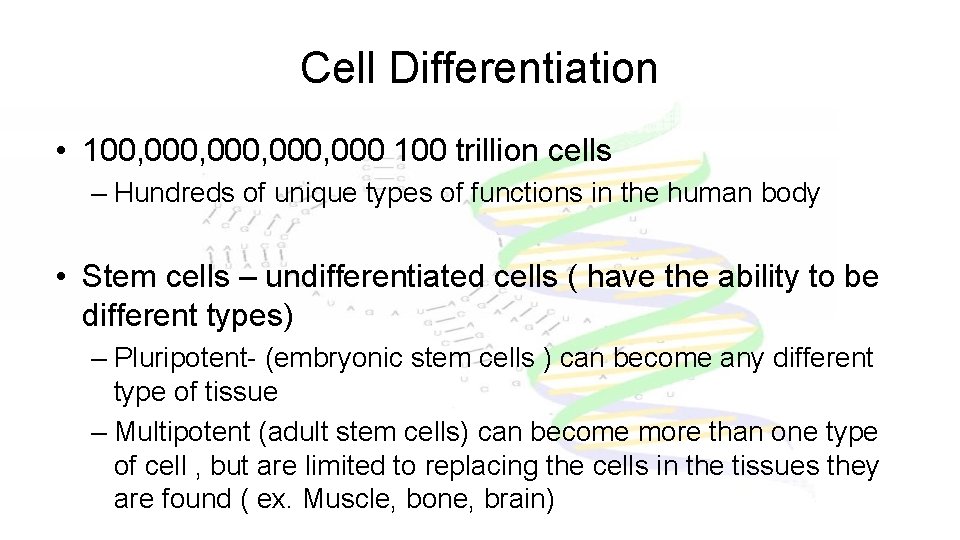 Cell Differentiation

• 100,000,000,000,000 100 trillion cells

– Hundreds of unique types of functions in the human body

• Stem cells – undifferentiated cells ( have the ability to be different types)

– Pluripotent- (embryonic stem cells ) can become any different type of tissue

– Multipotent (adult stem cells) can become more than one type of cell , but are limited to replacing the cells in the tissues they are found ( ex. Muscle, bone, brain)